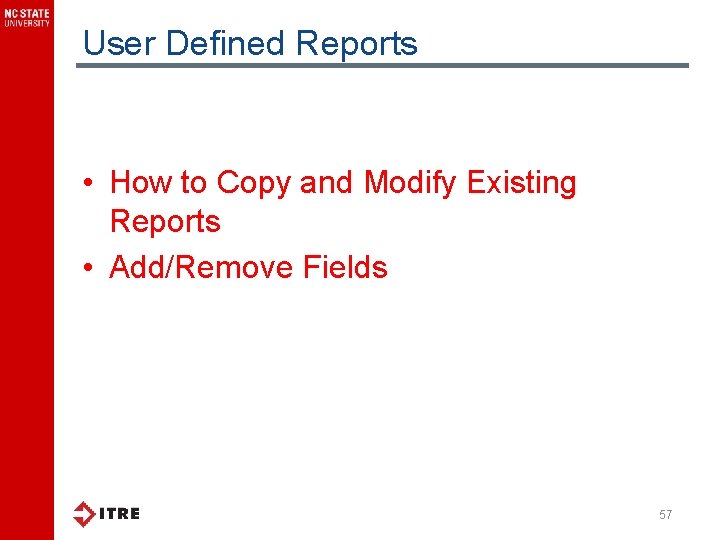 NC STATE UNIVERSITY

User Defined Reports

• How to Copy and Modify Existing Reports
• Add/Remove Fields

ITRE

57